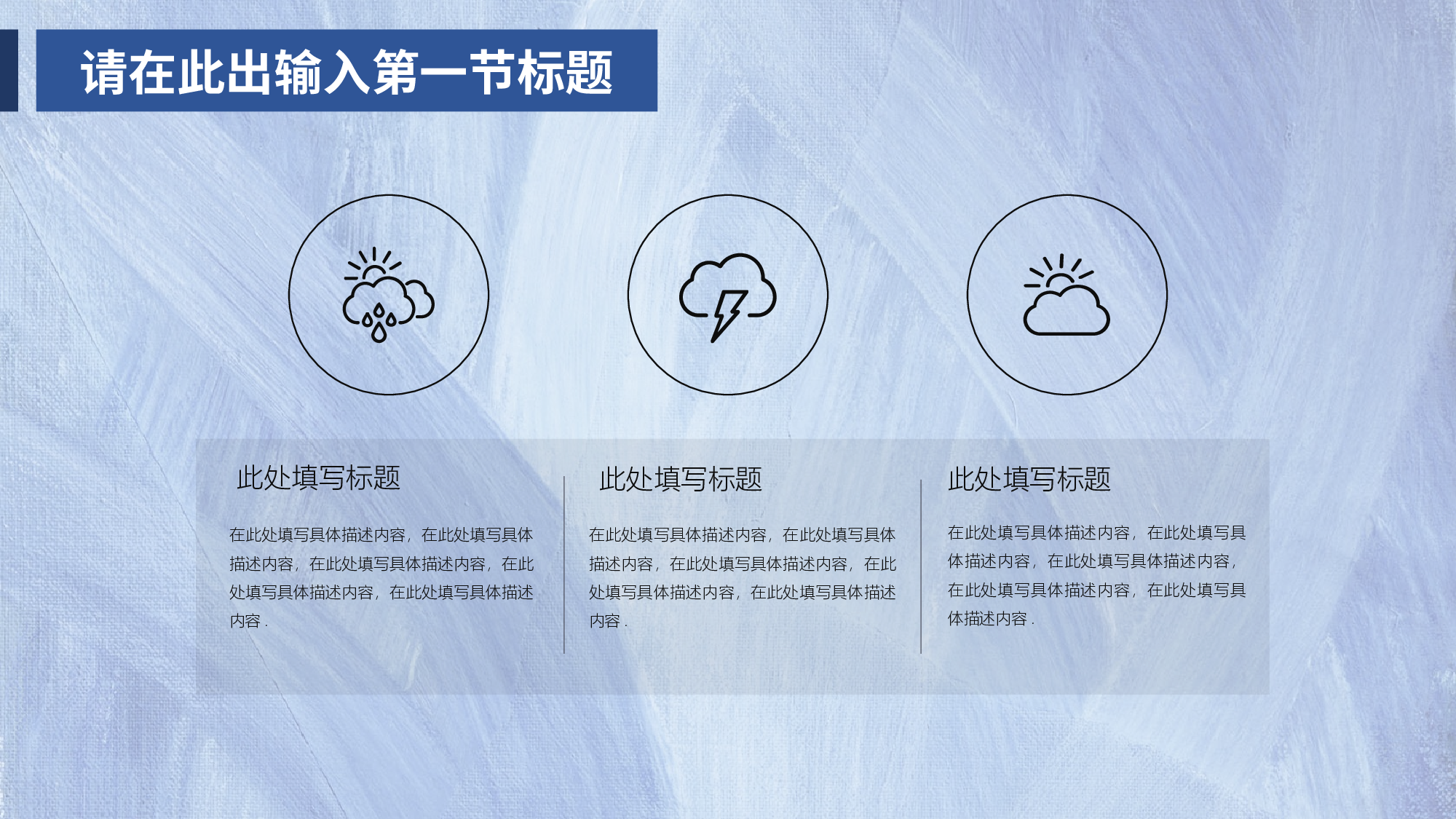 请在此出输入第一节标题

此处填写标题

在此处填写具体描述内容，在此处填写具体描述内容，在此处填写具体描述内容，在此处填写具体描述内容，在此处填写具体描述内容 .

此处填写标题

在此处填写具体描述内容，在此处填写具体描述内容，在此处填写具体描述内容，在此处填写具体描述内容，在此处填写具体描述内容 .

此处填写标题

在此处填写具体描述内容，在此处填写具体描述内容，在此处填写具体描述内容，在此处填写具体描述内容，在此处填写具体描述内容 .